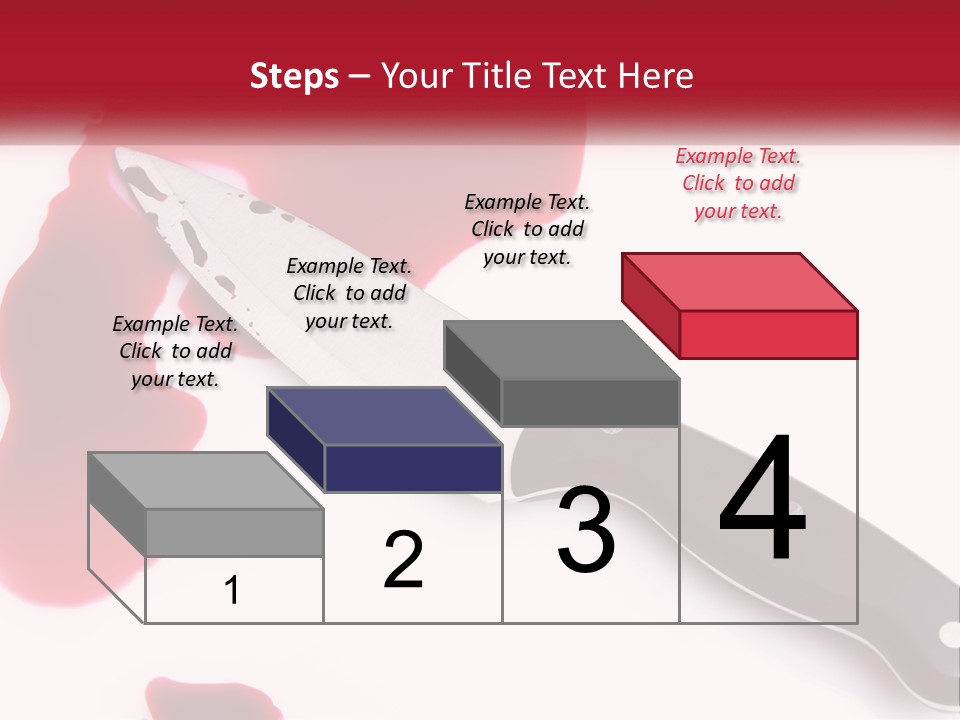 Steps – Your Title Text Here

Example Text. Click to add your text.

Example Text. Click to add your text.

Example Text. Click to add your text.

Example Text. Click to add your text.

1

2

3

4